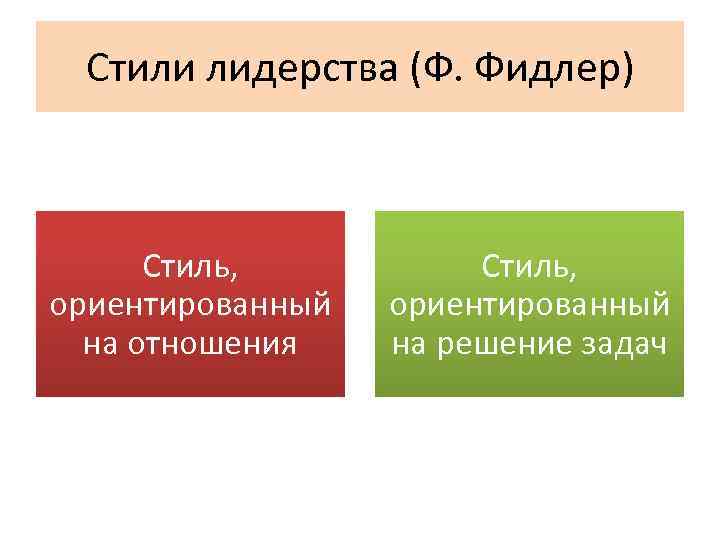 Стили лидерства (Ф. Фидлер)

Стиль, ориентированный на отношения

Стиль, ориентированный на решение задач